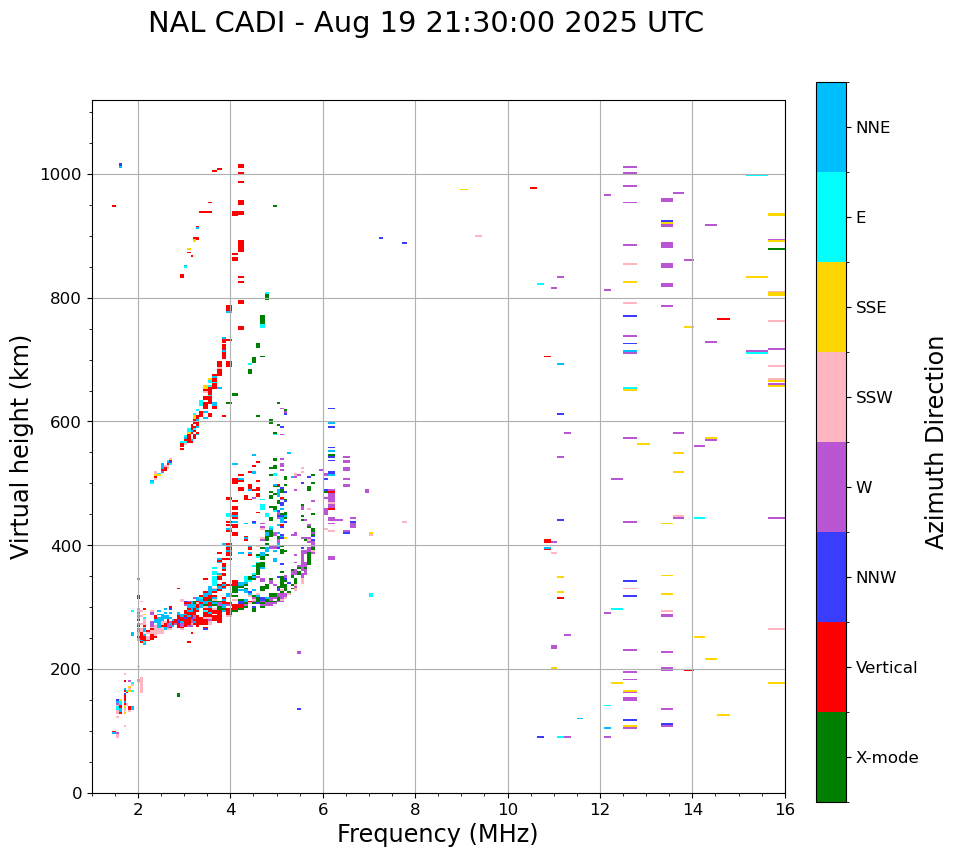 NAL CADI - Aug 19 21:30:00 2025 UTC

Virtual height (km)

1000
800
600
400
200
0

2
4
6
8
10
12
14
16

Frequency (MHz)

NNE
E
SSE
SSW
W
NNW
Vertical
X-mode

Azimuth Direction